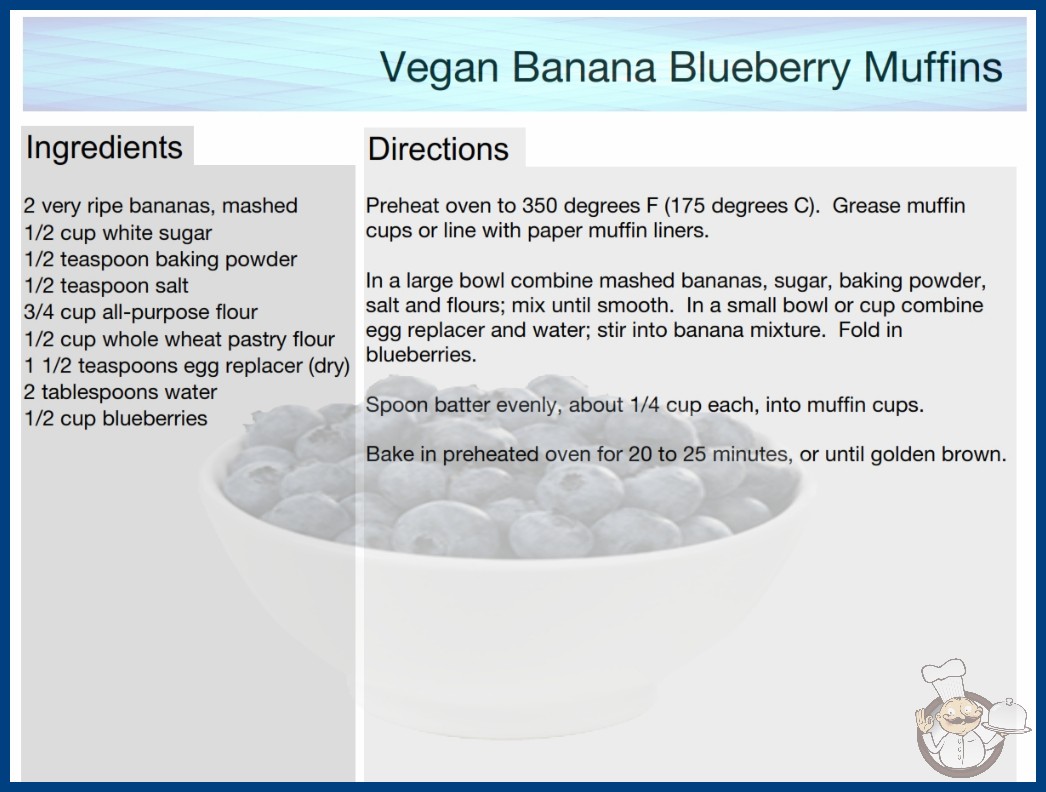 Vegan Banana Blueberry Muffins

Ingredients

2 very ripe bananas, mashed
1/2 cup white sugar
1/2 teaspoon baking powder
1/2 teaspoon salt
3/4 cup all-purpose flour
1/2 cup whole wheat pastry flour
1 1/2 teaspoons egg replacer (dry)
2 tablespoons water
1/2 cup blueberries

Directions

Preheat oven to 350 degrees F (175 degrees C). Grease muffin cups or line with paper muffin liners.

In a large bowl combine mashed bananas, sugar, baking powder, salt and flours; mix until smooth. In a small bowl or cup combine egg replacer and water; stir into banana mixture. Fold in blueberries.

Spoon batter evenly, about 1/4 cup each, into muffin cups.

Bake in preheated oven for 20 to 25 minutes, or until golden brown.